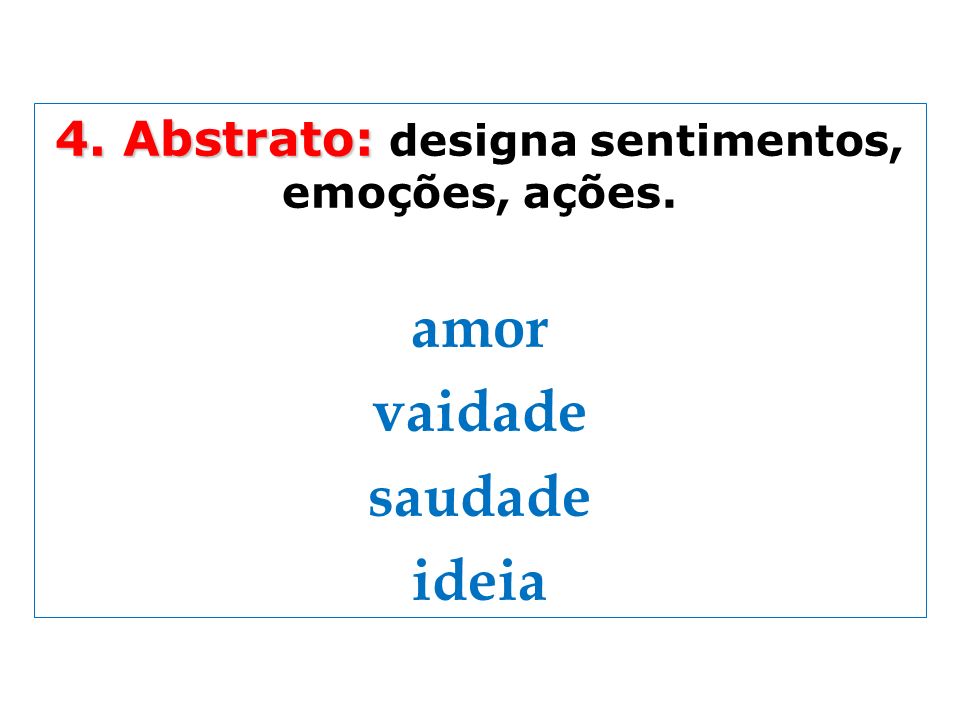 4. Abstrato: designa sentimentos, emoções, ações.

amor
vaidade
saudade
ideia